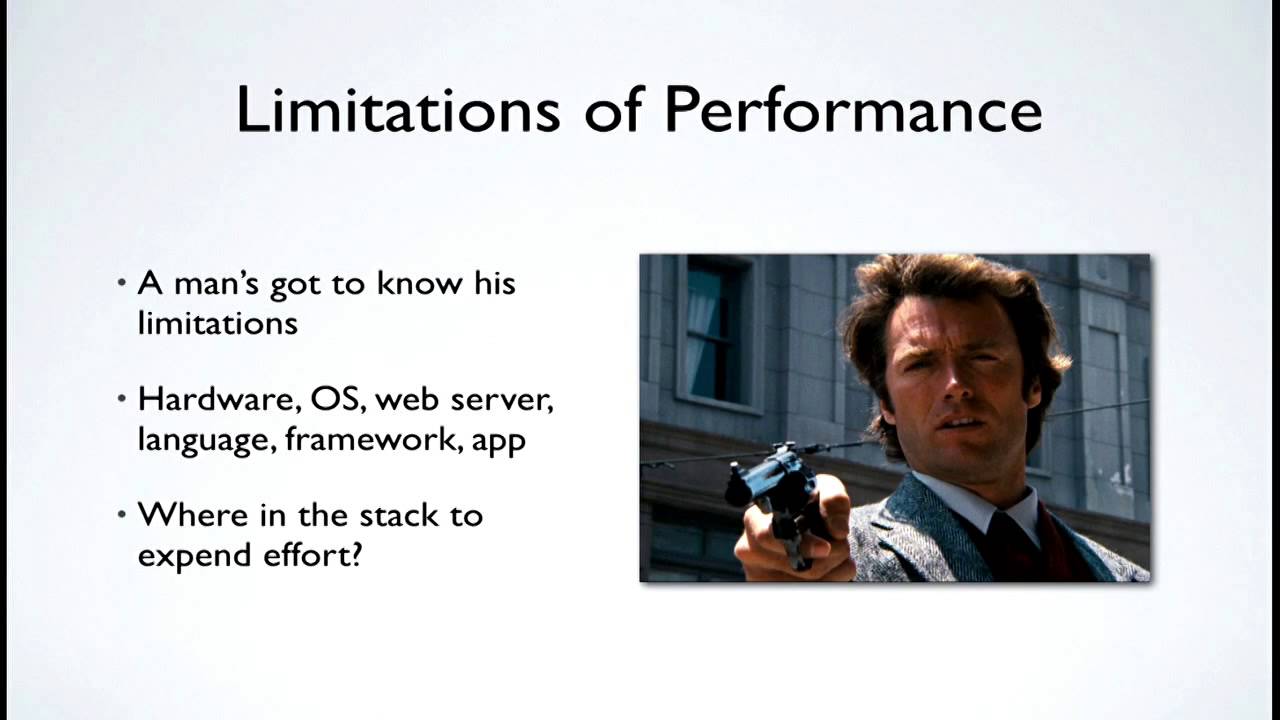 Limitations of Performance

• A man's got to know his limitations

• Hardware, OS, web server, language, framework, app

• Where in the stack to expend effort?